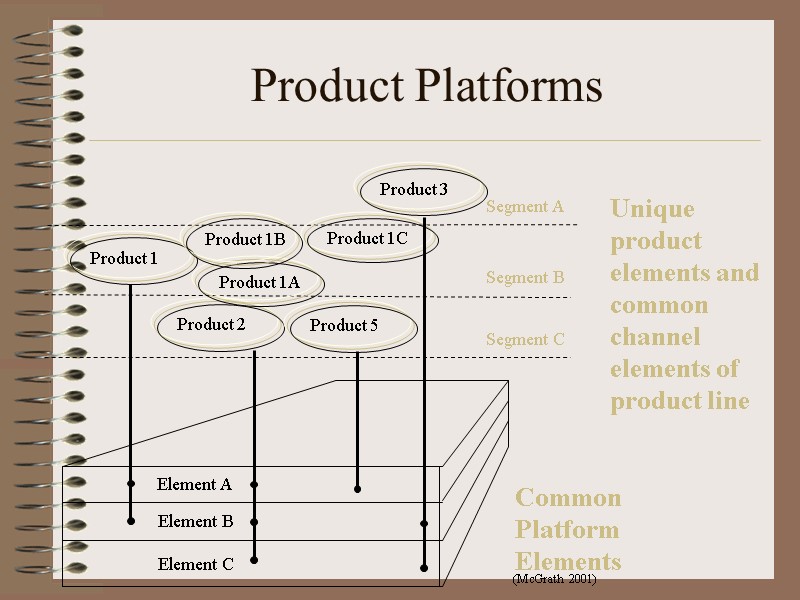 Product Platforms

Product 3

Segment A

Product 1B

Product 1C

Product 1

Product 1A

Segment B

Product 2

Product 5

Segment C

Unique product elements and common channel elements of product line

Element A

Element B

Element C

Common Platform Elements

(McGrath 2001)